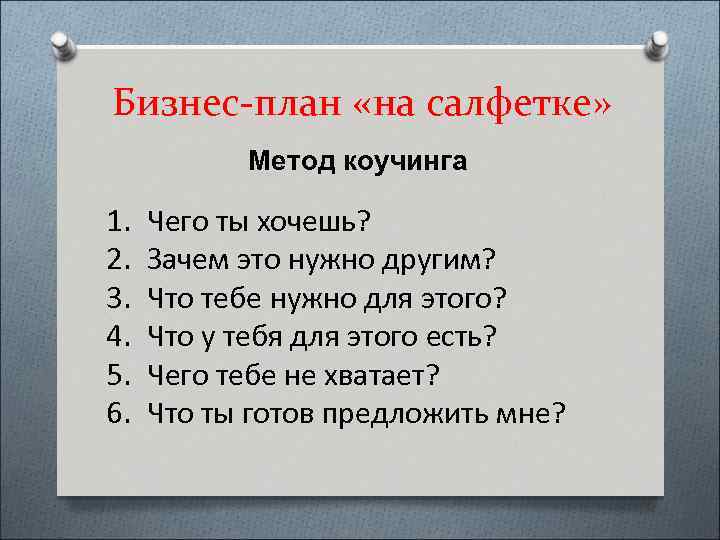 Бизнес-план «на салфетке»

Метод коучинга

1. Чего ты хочешь?
2. Зачем это нужно другим?
3. Что тебе нужно для этого?
4. Что у тебя для этого есть?
5. Чего тебе не хватает?
6. Что ты готов предложить мне?